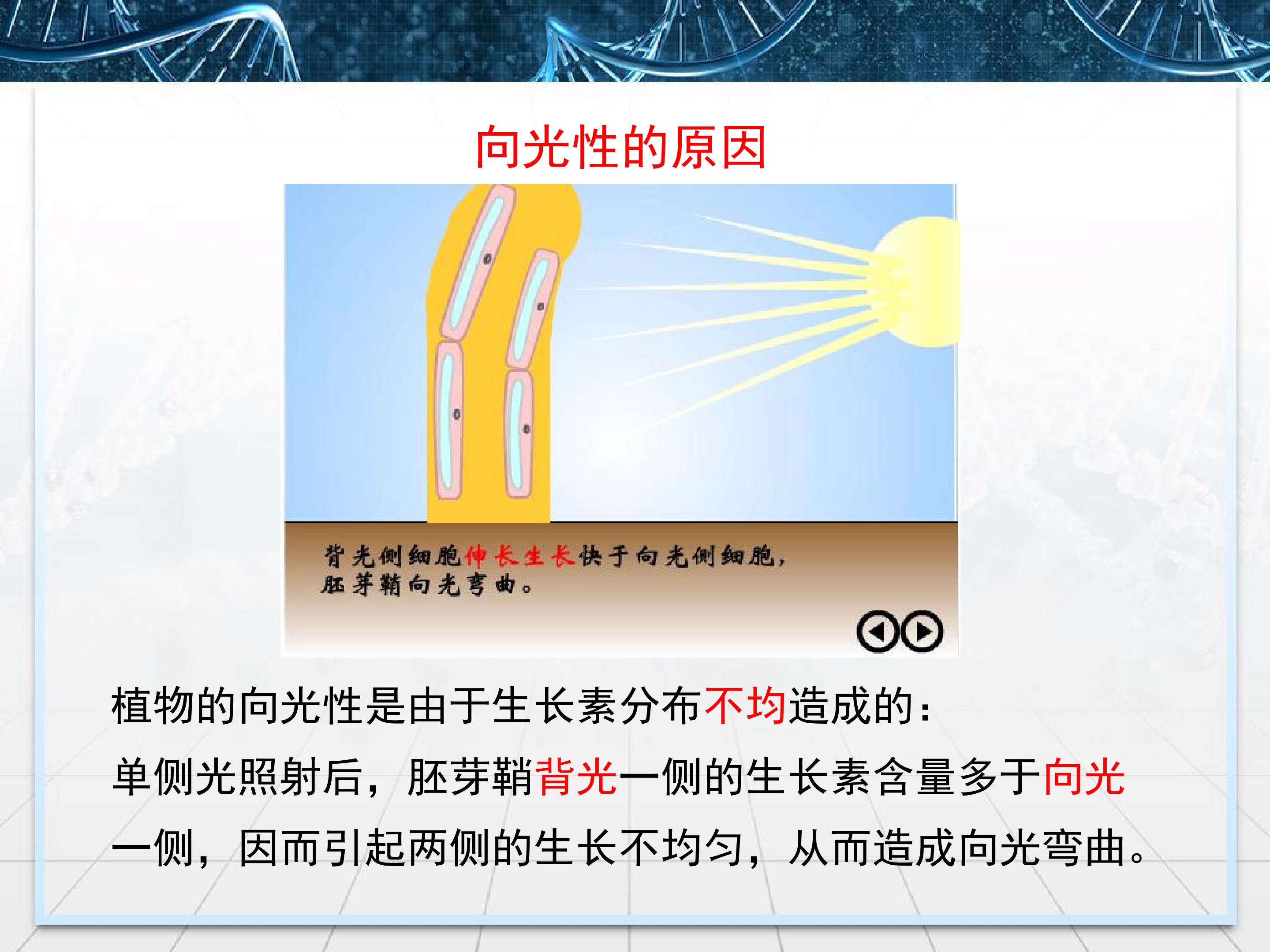 向光性的原因

背光侧细胞伸长生长快于向光侧细胞，胚芽鞘向光弯曲。

植物的向光性是由于生长素分布不均造成的：

单侧光照射后，胚芽鞘背光一侧的生长素含量多于向光一侧，因而引起两侧的生长不均匀，从而造成向光弯曲。